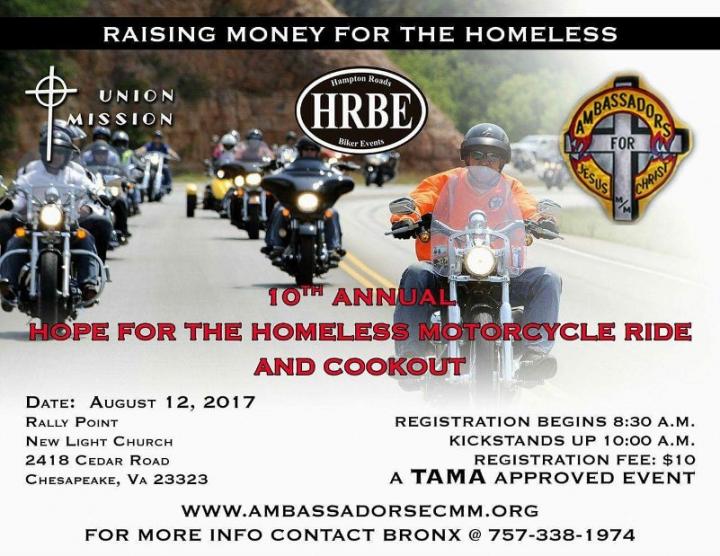 RAISING MONEY FOR THE HOMELESS

UNION MISSION

Hampton Roads
HRBE
Biker Events

AMBASSADORS FOR JESUS CHRIST
M/M

10TH ANNUAL
HOPE FOR THE HOMELESS MOTORCYCLE RIDE AND COOKOUT

DATE: AUGUST 12, 2017
RALLY POINT
NEW LIGHT CHURCH
2418 CEDAR ROAD
CHESAPEAKE, VA 23323

REGISTRATION BEGINS 8:30 A.M.
KICKSTANDS UP 10:00 A.M.
REGISTRATION FEE: $10
A TAMA APPROVED EVENT

WWW.AMBASSADORSECMM.ORG
FOR MORE INFO CONTACT BRONX @ 757-338-1974